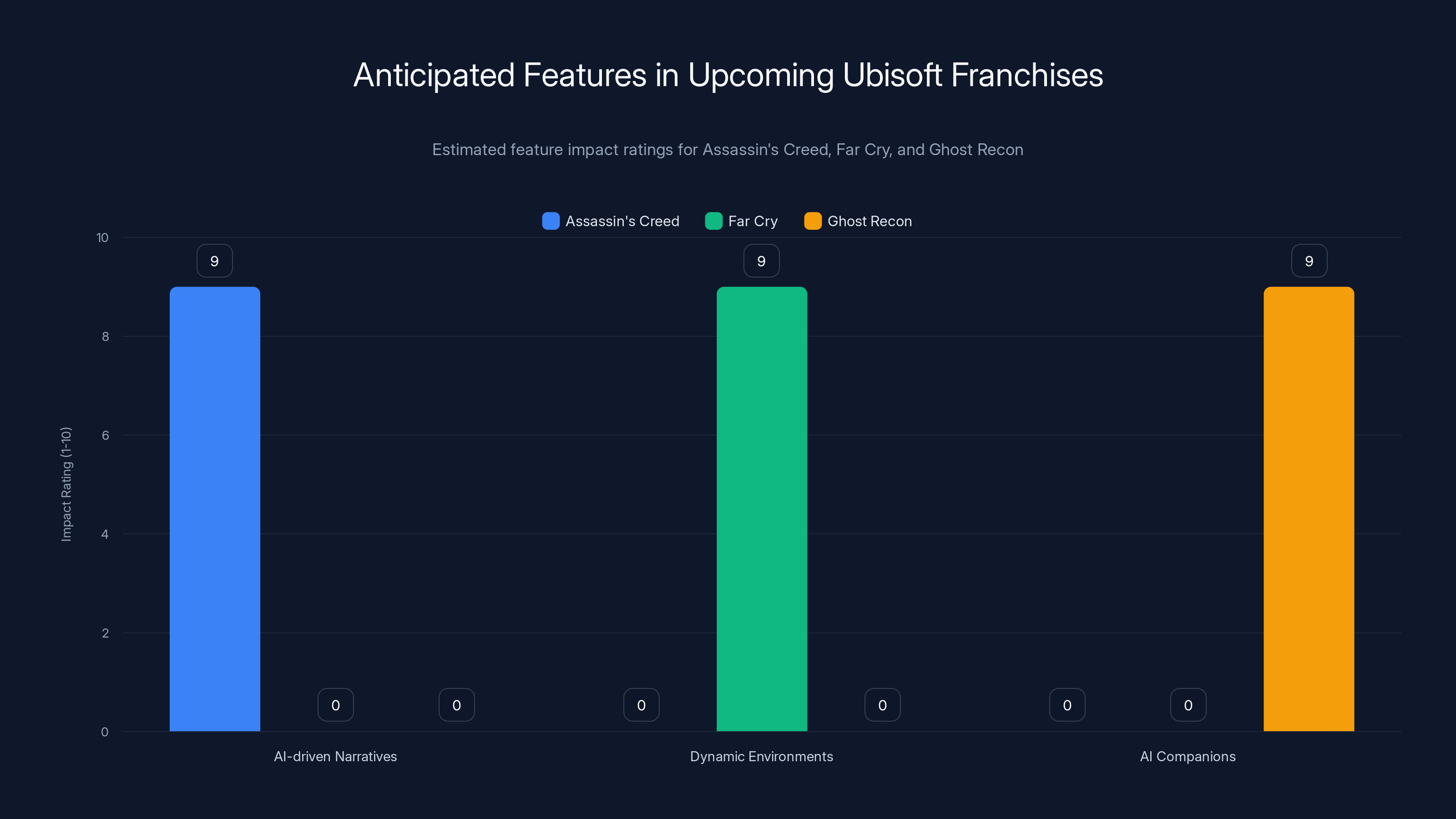 Anticipated Features in Upcoming Ubisoft Franchises

Estimated feature impact ratings for Assassin's Creed, Far Cry, and Ghost Recon

Assassin's Creed
Far Cry
Ghost Recon

Impact Rating (1-10)

10
8
6
4
2
0

9
0
0
0
9
0
0
0
9

AI-driven Narratives
Dynamic Environments
AI Companions